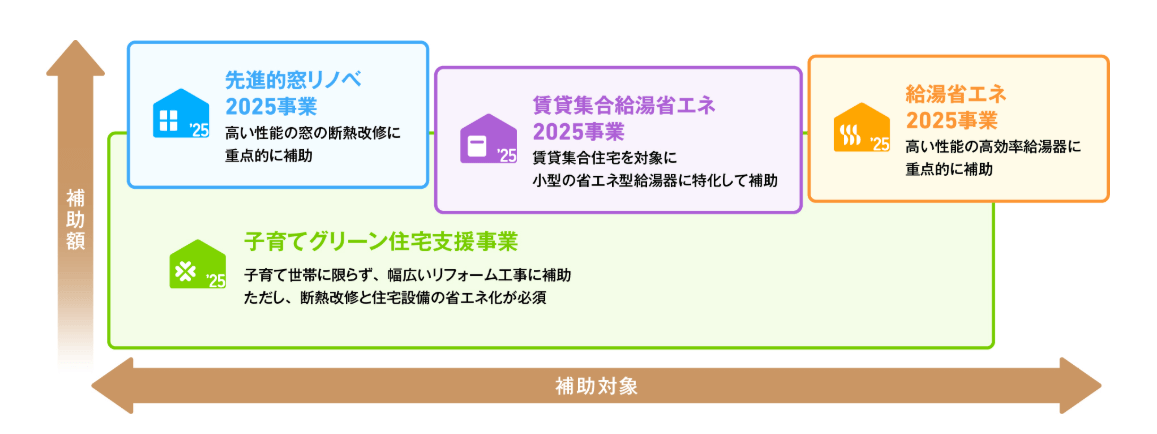 補助額

'25
先進的窓リノベ
2025事業
高い性能の窓の断熱改修に重点的に補助

'25
賃貸集合給湯省エネ
2025事業
賃貸集合住宅を対象に小型の省エネ型給湯器に特化して補助

'25
給湯省エネ
2025事業
高い性能の高効率給湯器に重点的に補助

'25
子育てグリーン住宅支援事業
子育て世帯に限らず、幅広いリフォーム工事に補助
ただし、断熱改修と住宅設備の省エネ化が必須

補助対象